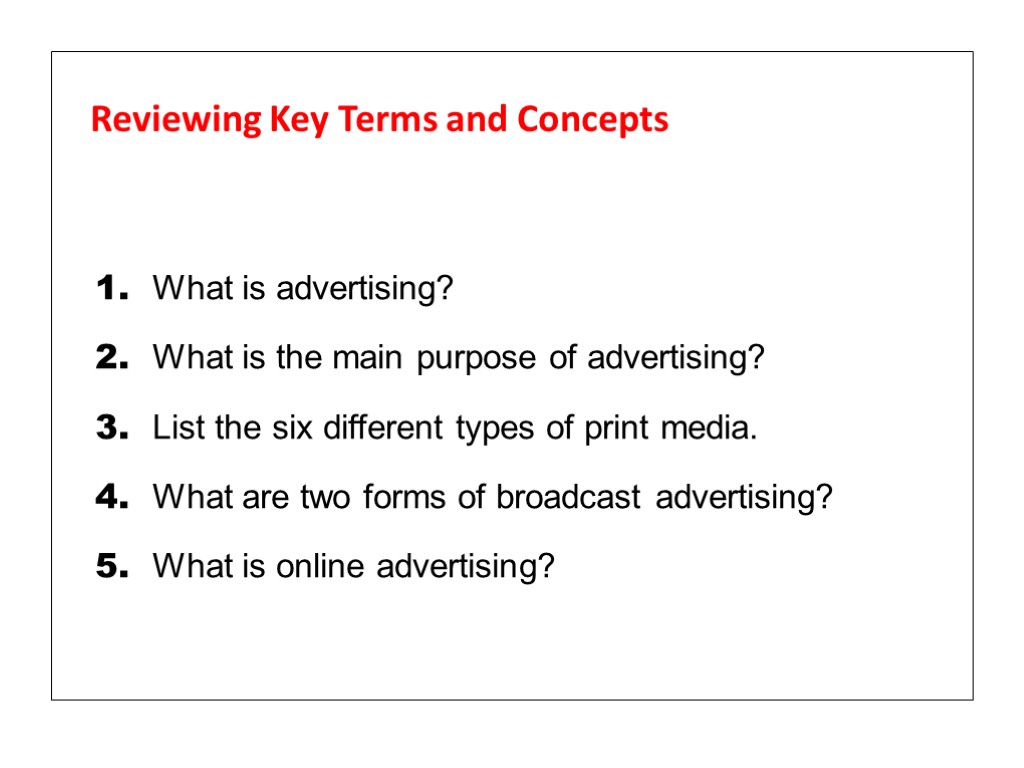 Reviewing Key Terms and Concepts

1. What is advertising?

2. What is the main purpose of advertising?

3. List the six different types of print media.

4. What are two forms of broadcast advertising?

5. What is online advertising?